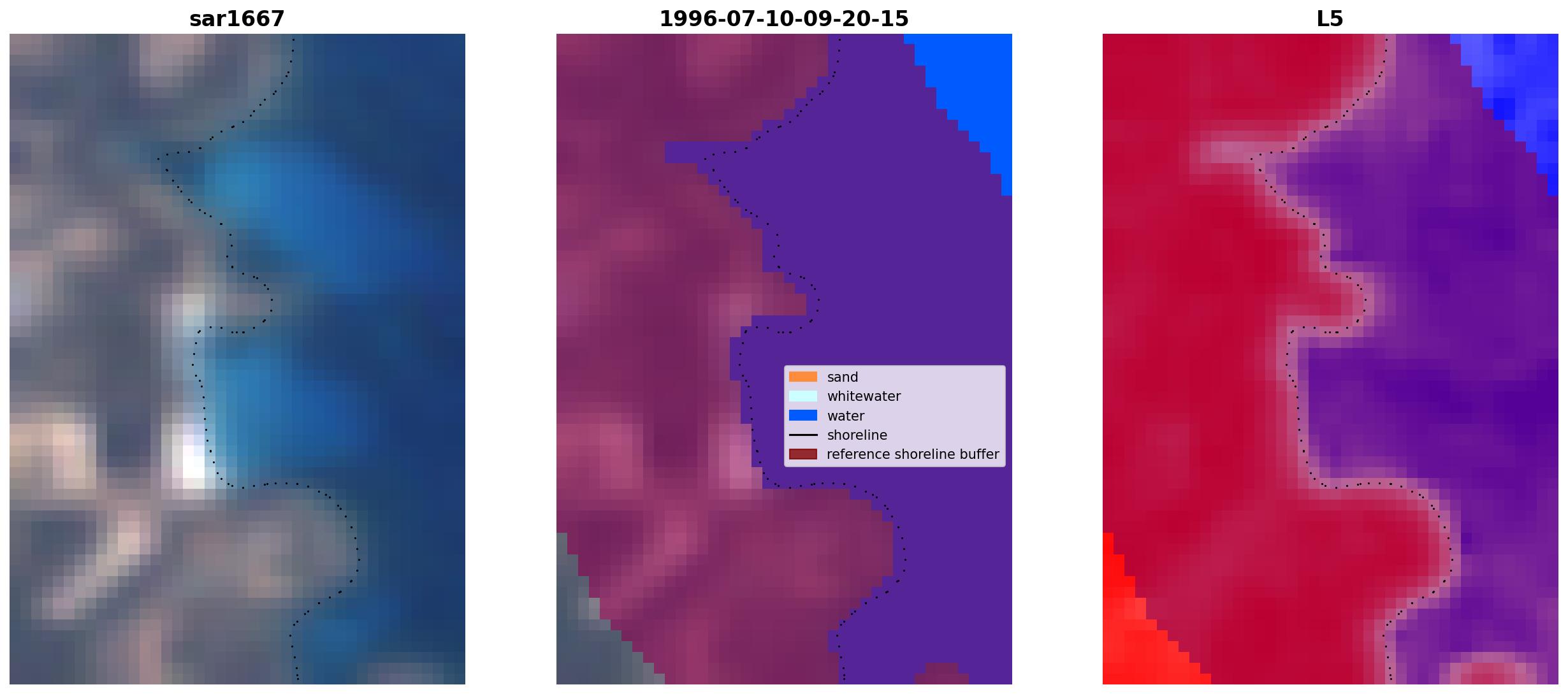 sar1667

1996-07-10-09-20-15

sand
whitewater
water
shoreline
reference shoreline buffer

L5